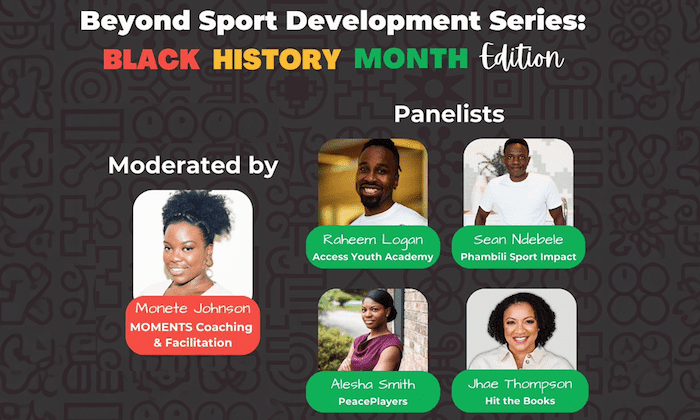 Beyond Sport Development Series:
BLACK HISTORY MONTH Edition

Moderated by

Monete Johnson
MOMENTS Coaching & Facilitation

Panelists

Raheem Logan
Access Youth Academy

Sean Ndebele
Phambili Sport Impact

Alesha Smith
PeacePlayers

Jhae Thompson
Hit the Books